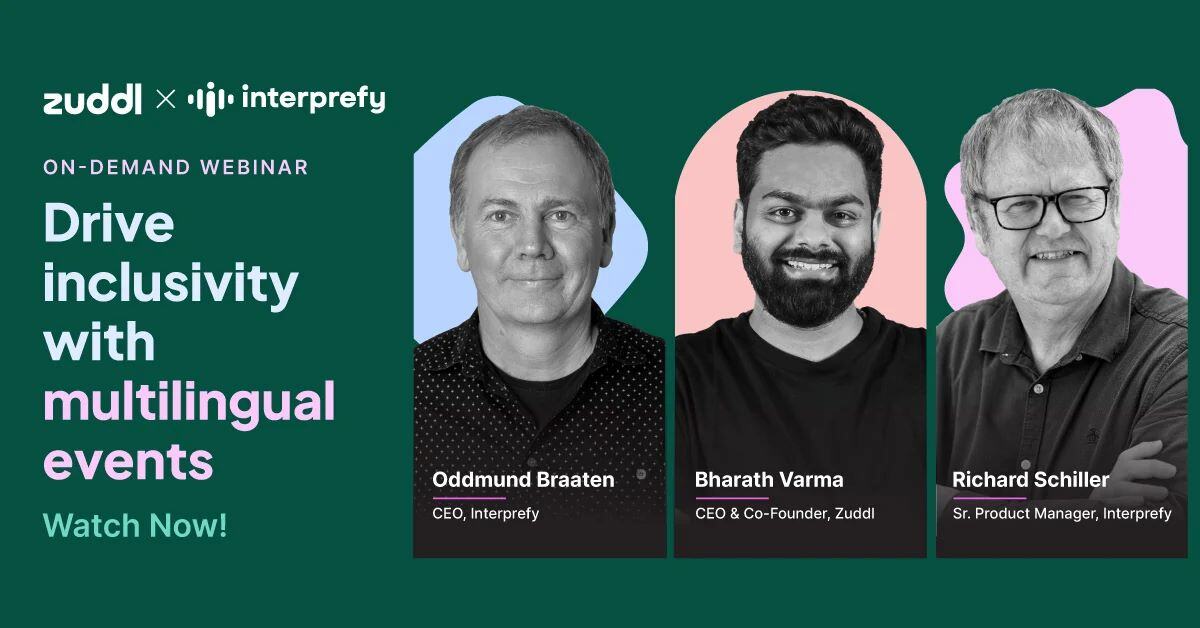 zuddl × interprefy

ON-DEMAND WEBINAR

Drive inclusivity with multilingual events

Watch Now!

Oddmund Braaten
CEO, Interprefy

Bharath Varma
CEO & Co-Founder, Zuddl

Richard Schiller
Sr. Product Manager, Interprefy